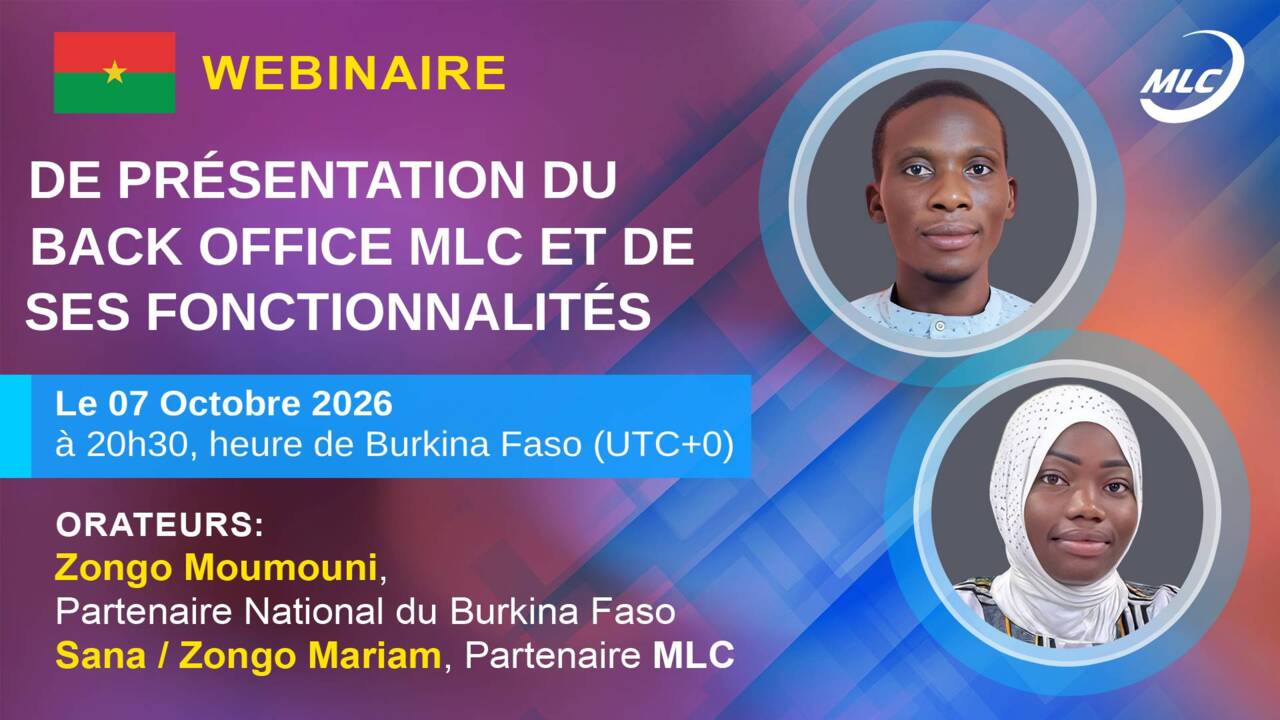 WEBINAIRE

MLC

DE PRÉSENTATION DU BACK OFFICE MLC ET DE SES FONCTIONNALITÉS

Le 07 Octobre 2026
à 20h30, heure de Burkina Faso (UTC+0)

ORATEURS:
Zongo Moumouni, Partenaire National du Burkina Faso
Sana / Zongo Mariam, Partenaire MLC